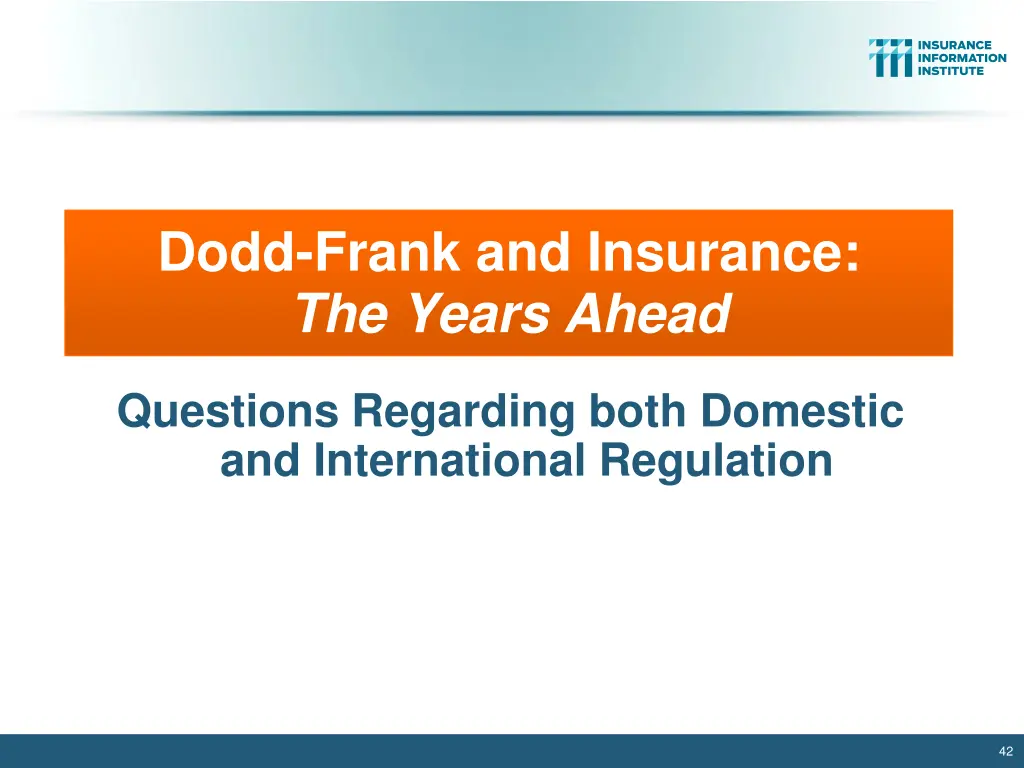 INSURANCE
INFORMATION
INSTITUTE

Dodd-Frank and Insurance:
The Years Ahead

Questions Regarding both Domestic and International Regulation

42